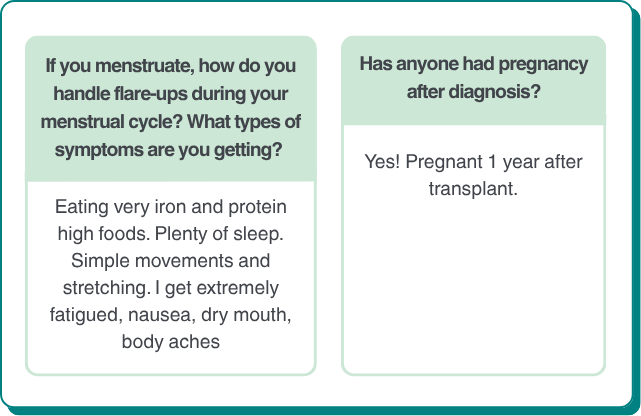 If you menstruate, how do you handle flare-ups during your menstrual cycle? What types of symptoms are you getting?

Eating very iron and protein high foods. Plenty of sleep. Simple movements and stretching. I get extremely fatigued, nausea, dry mouth, body aches

Has anyone had pregnancy after diagnosis?

Yes! Pregnant 1 year after transplant.